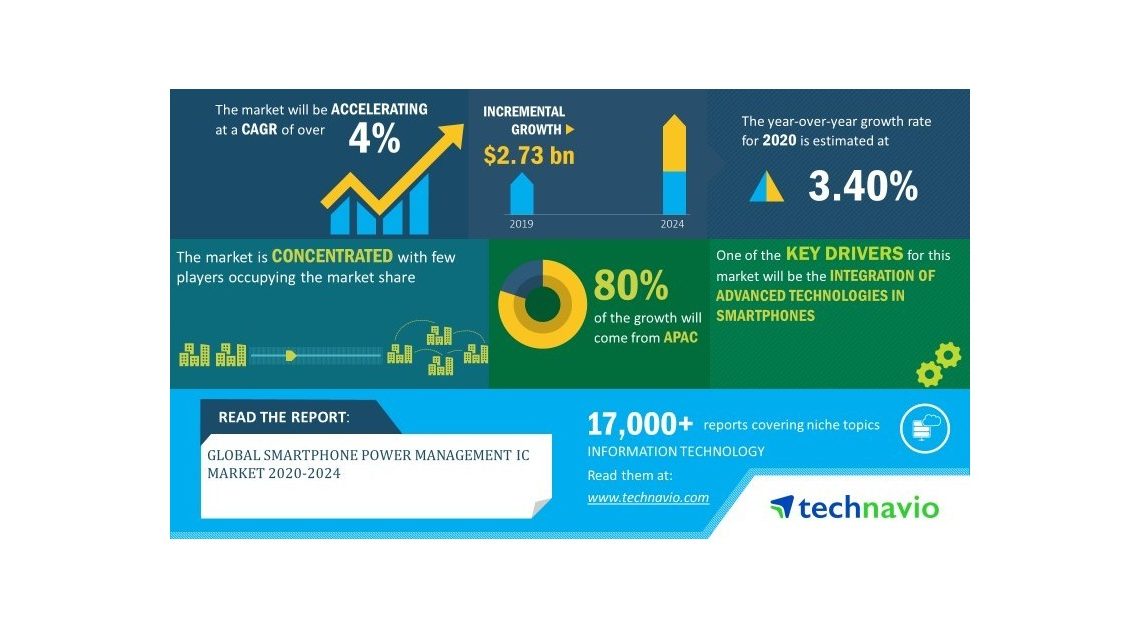 The market will be ACCELERATING at a CAGR of over
4%

INCREMENTAL GROWTH
$2.73 bn
2019
2024

The year-over-year growth rate for 2020 is estimated at
3.40%

The market is CONCENTRATED with few players occupying the market share

80%
of the growth will come from APAC

One of the KEY DRIVERS for this market will be the INTEGRATION OF ADVANCED TECHNOLOGIES IN SMARTPHONES

READ THE REPORT:
GLOBAL SMARTPHONE POWER MANAGEMENT IC MARKET 2020-2024

17,000+ reports covering niche topics
INFORMATION TECHNOLOGY
Read them at:
www.technavio.com

technavio